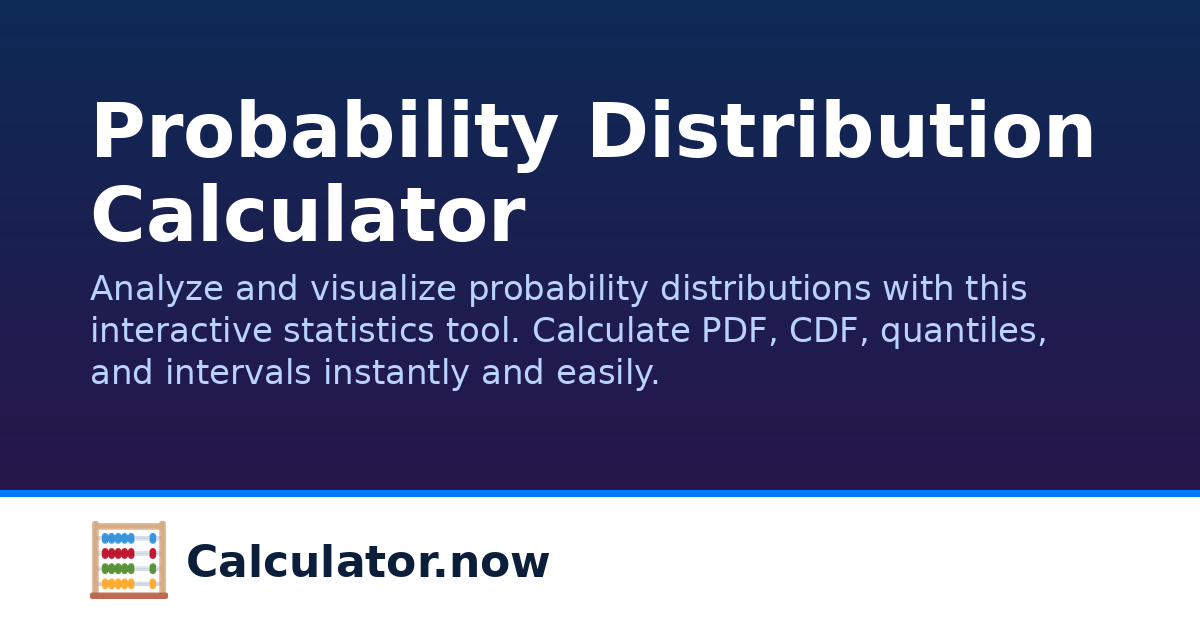 Probability Distribution Calculator

Analyze and visualize probability distributions with this interactive statistics tool. Calculate PDF, CDF, quantiles, and intervals instantly and easily.

Calculator.now